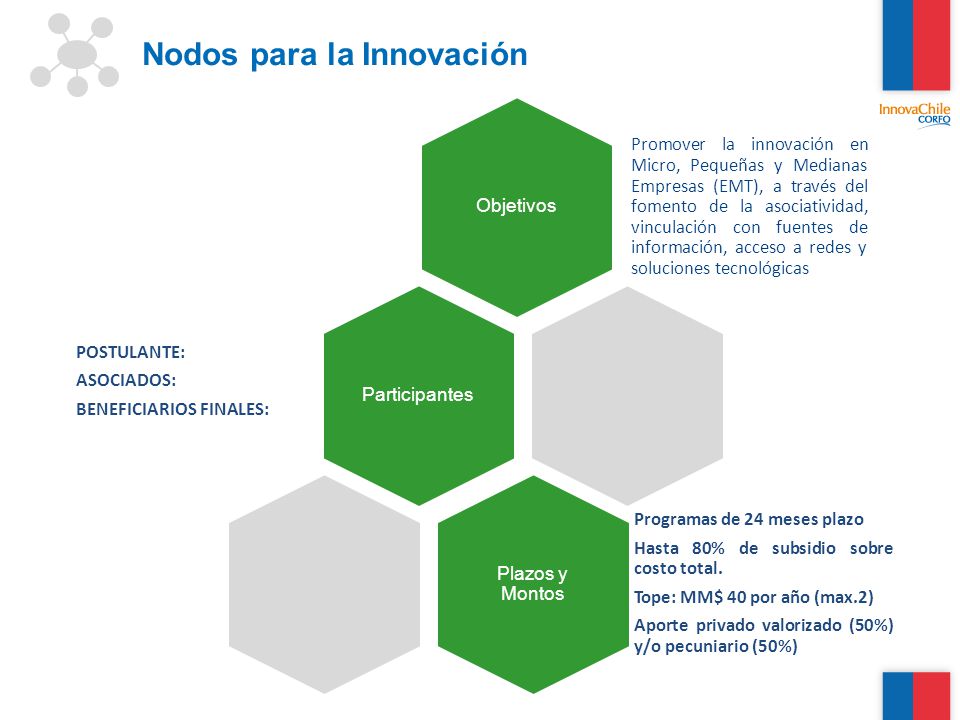 Nodos para la Innovación

InnovaChile
CORFO

Objetivos

Promover la innovación en Micro, Pequeñas y Medianas Empresas (EMT), a través del fomento de la asociatividad, vinculación con fuentes de información, acceso a redes y soluciones tecnológicas

POSTULANTE:
ASOCIADOS:
BENEFICIARIOS FINALES:

Participantes

Plazos y Montos

Programas de 24 meses plazo

Hasta 80% de subsidio sobre costo total.

Tope: MM$ 40 por año (max.2)

Aporte privado valorizado (50%) y/o pecuniario (50%)